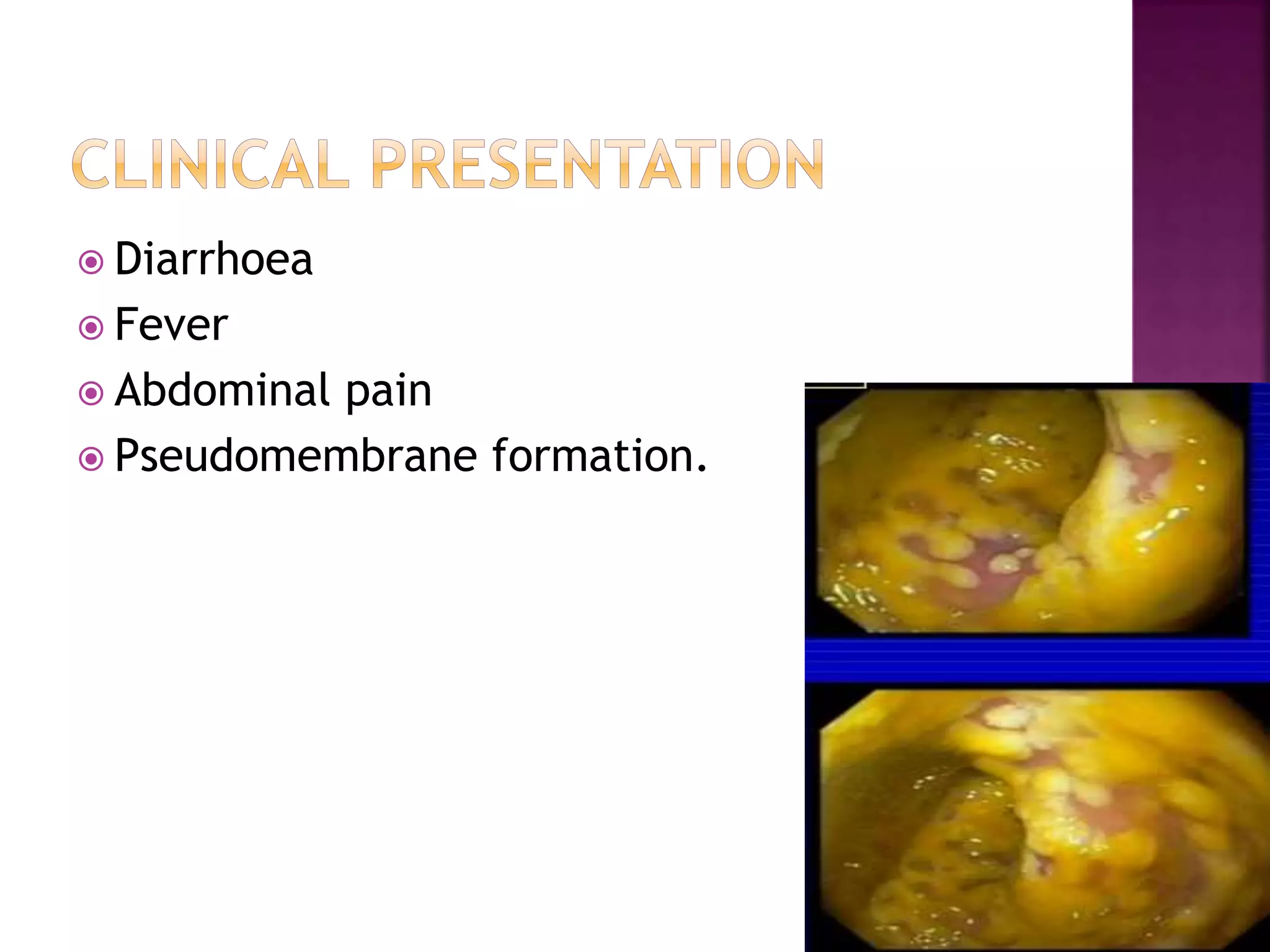 CLINICAL PRESENTATION

Diarrhoea
Fever
Abdominal pain
Pseudomembrane formation.